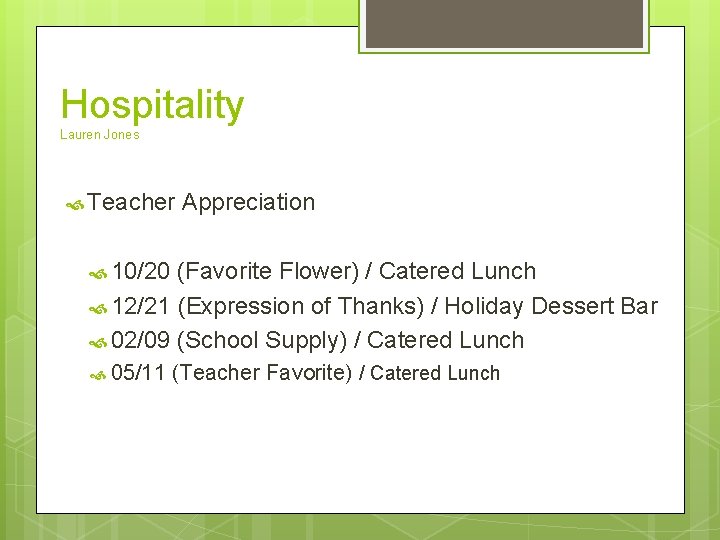 Hospitality
Lauren Jones

Teacher Appreciation

10/20 (Favorite Flower) / Catered Lunch
12/21 (Expression of Thanks) / Holiday Dessert Bar
02/09 (School Supply) / Catered Lunch
05/11 (Teacher Favorite) / Catered Lunch